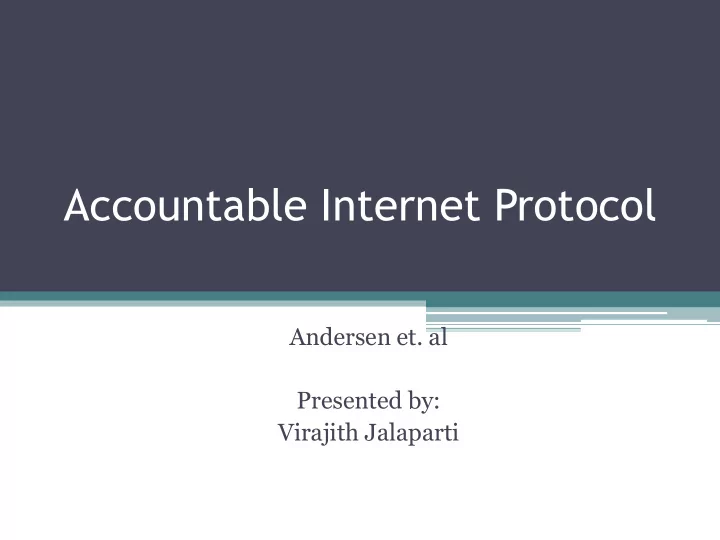 Accountable Internet Protocol

Andersen et. al

Presented by:
Virajith Jalaparti